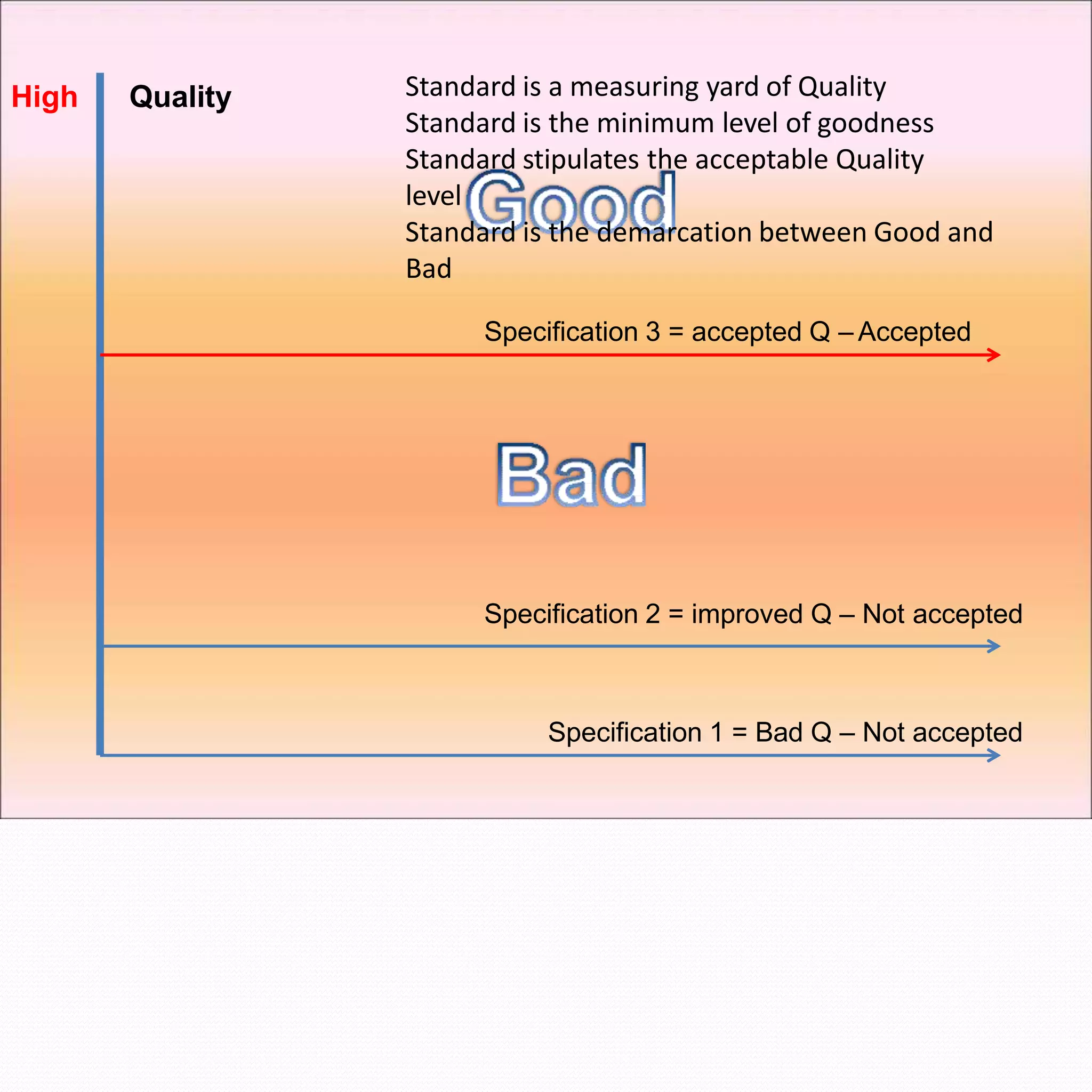 High

Quality

Standard is a measuring yard of Quality
Standard is the minimum level of goodness
Standard stipulates the acceptable Quality level
Standard is the demarcation between Good and Bad

Good

Specification 3 = accepted Q – Accepted

Bad

Specification 2 = improved Q – Not accepted

Specification 1 = Bad Q – Not accepted